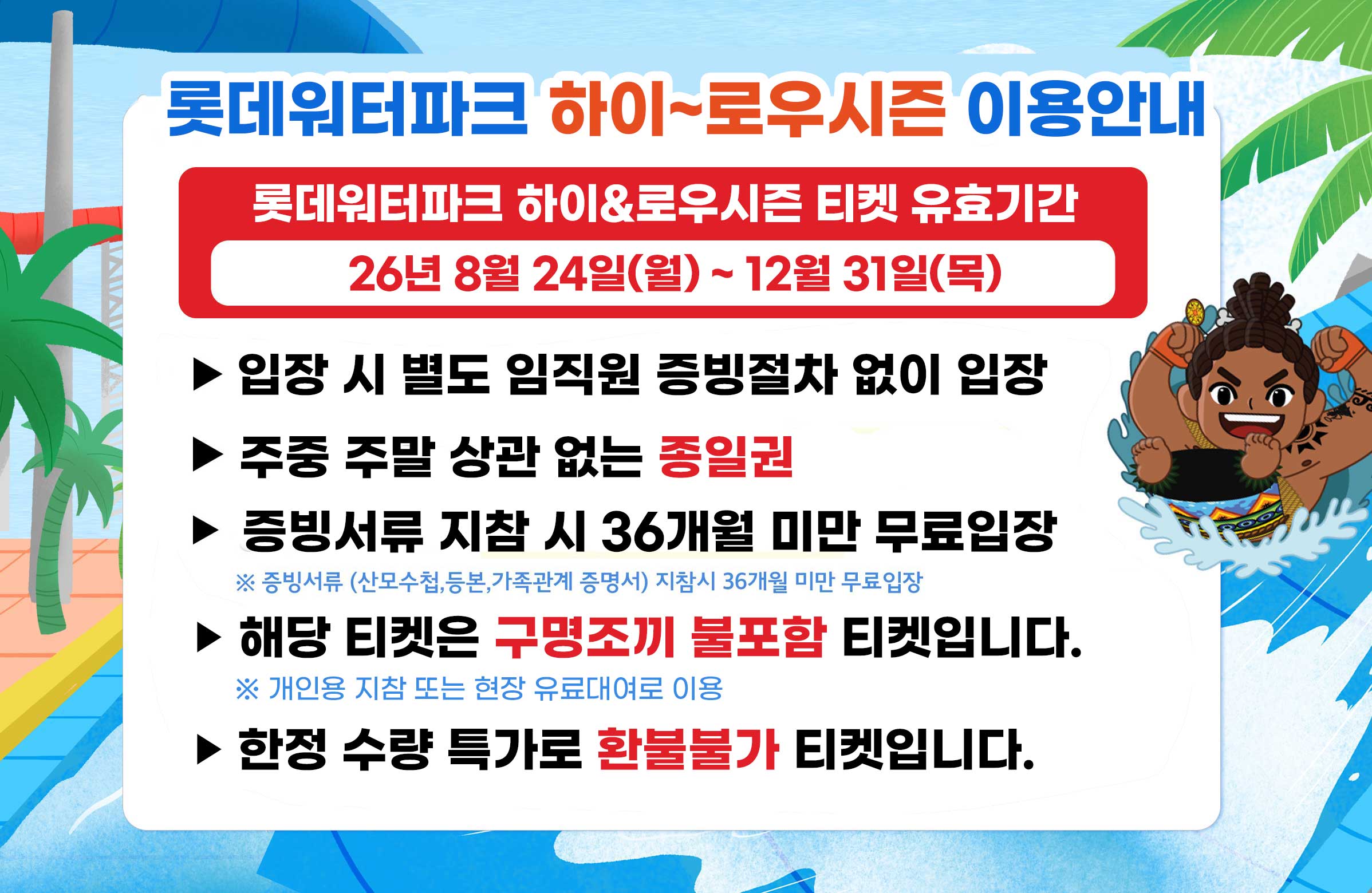 롯데워터파크 하이~로우시즌 이용안내

롯데워터파크 하이&로우시즌 티켓 유효기간

26년 8월 24일(월) ~ 12월 31일(목)

▶ 입장 시 별도 임직원 증빙절차 없이 입장

▶ 주중 주말 상관 없는 종일권

▶ 증빙서류 지참 시 36개월 미만 무료입장

※ 증빙서류 (산모수첩,등본,가족관계 증명서) 지참시 36개월 미만 무료입장

▶ 해당 티켓은 구명조끼 불포함 티켓입니다.

※ 개인용 지참 또는 현장 유료대여로 이용

▶ 한정 수량 특가로 환불불가 티켓입니다.